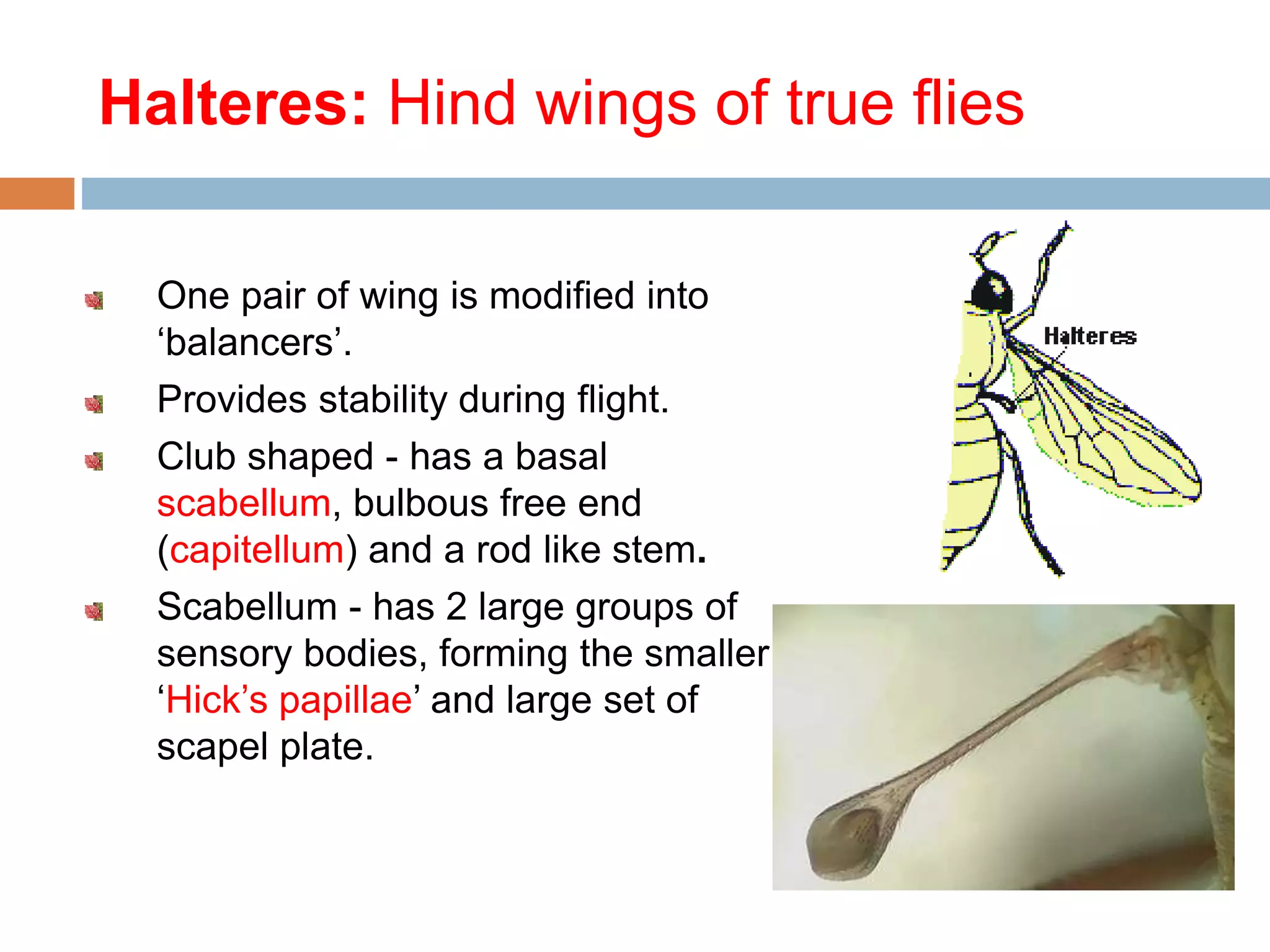 Halteres: Hind wings of true flies

One pair of wing is modified into ‘balancers’.

Provides stability during flight.

Club shaped - has a basal scabellum, bulbous free end (capitellum) and a rod like stem.

Scabellum - has 2 large groups of sensory bodies, forming the smaller ‘Hick’s papillae’ and large set of scapel plate.

Halteres